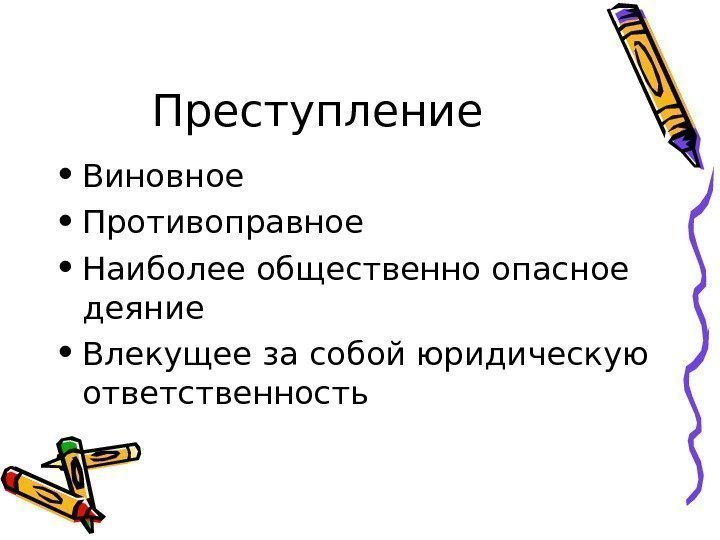 Преступление

• Виновное
• Противоправное
• Наиболее общественно опасное деяние
• Влекущее за собой юридическую ответственность